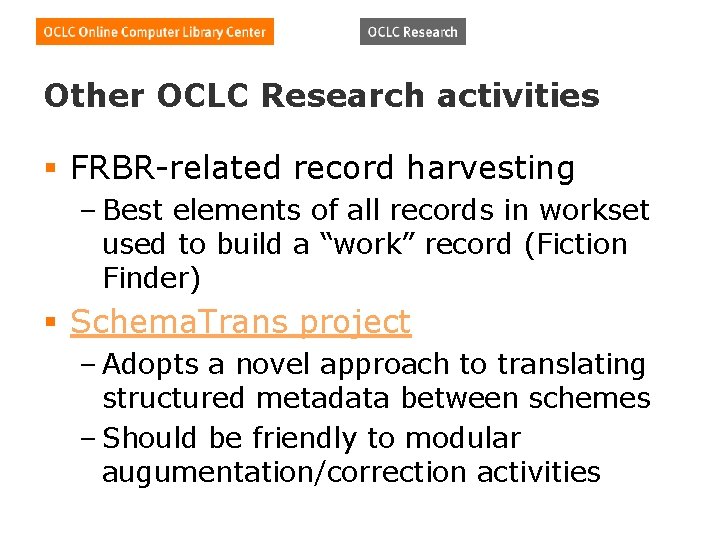 OCLC Online Computer Library Center

OCLC Research

Other OCLC Research activities

▪ FRBR-related record harvesting
– Best elements of all records in workset used to build a “work” record (Fiction Finder)

▪ SchemaTrans project
– Adopts a novel approach to translating structured metadata between schemes
– Should be friendly to modular augumentation/correction activities